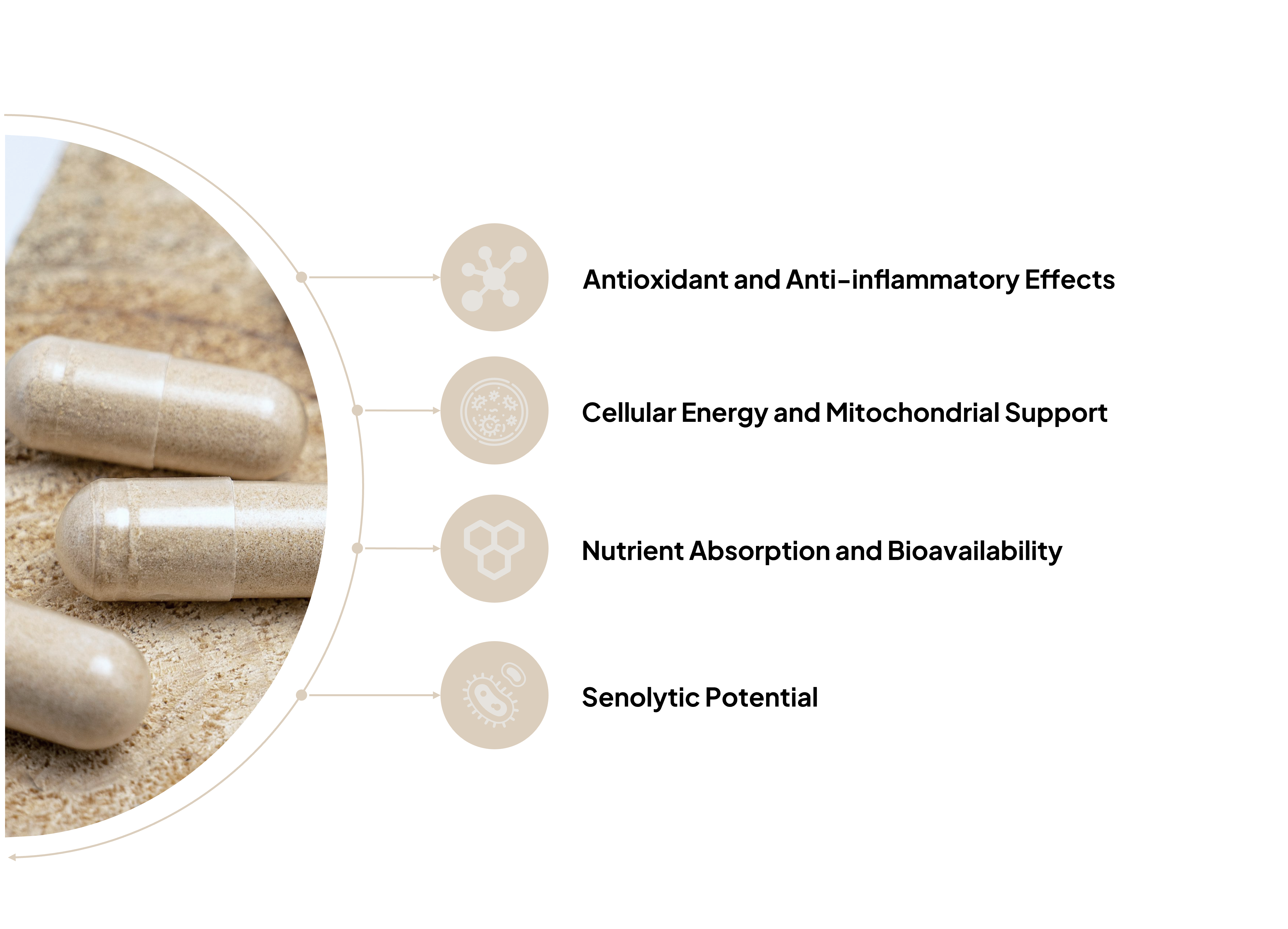 Antioxidant and Anti-inflammatory Effects

Cellular Energy and Mitochondrial Support

Nutrient Absorption and Bioavailability

Senolytic Potential